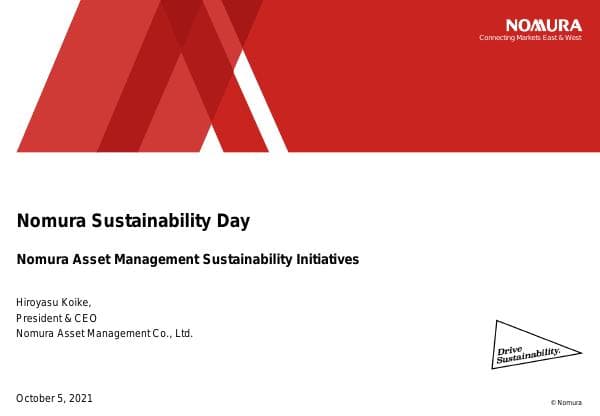 NOMURA
Connecting Markets East & West

Nomura Sustainability Day

Nomura Asset Management Sustainability Initiatives

Hiroyasu Koike,
President & CEO
Nomura Asset Management Co., Ltd.

Drive Sustainability.

October 5, 2021

© Nomura